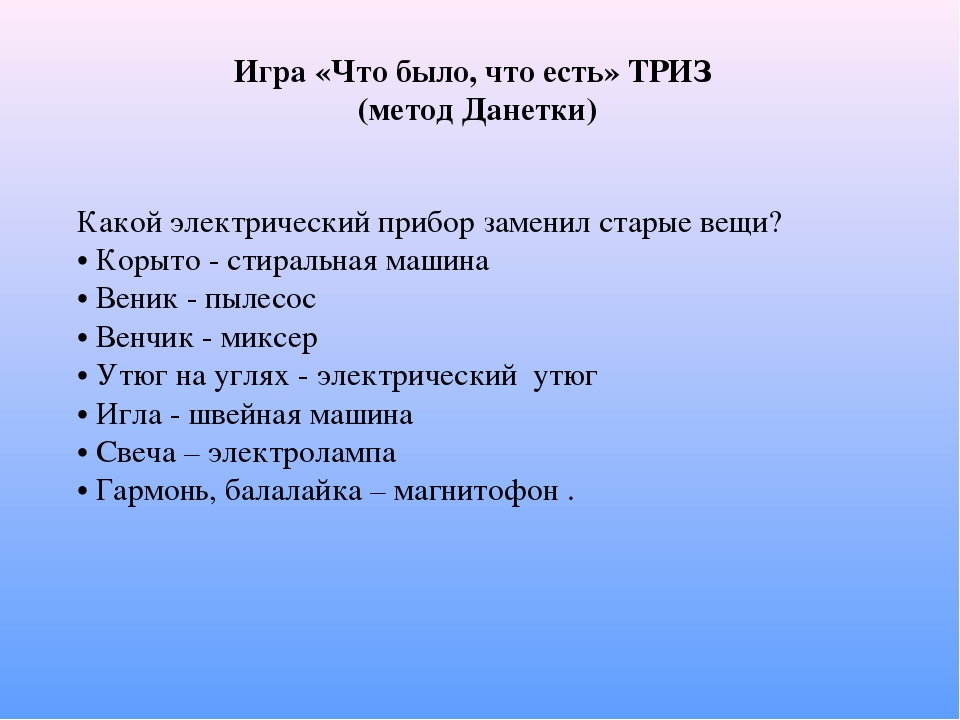 Игра «Что было, что есть» ТРИЗ
(метод Данетки)

Какой электрический прибор заменил старые вещи?
• Корыто - стиральная машина
• Веник - пылесос
• Венчик - миксер
• Утюг на углях - электрический утюг
• Игла - швейная машина
• Свеча – электролампа
• Гармонь, балалайка – магнитофон .